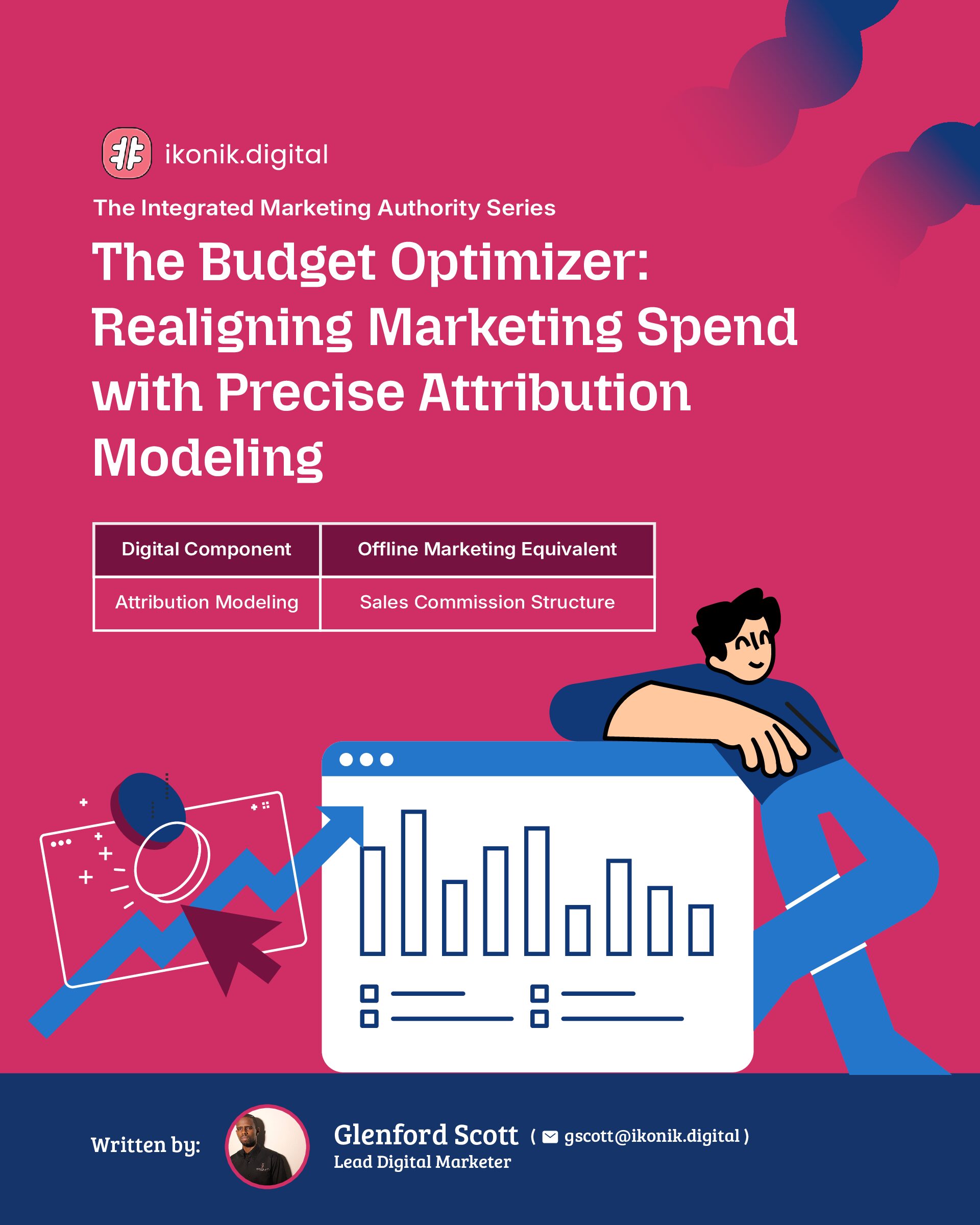 ikonik.digital

The Integrated Marketing Authority Series

The Budget Optimizer: Realigning Marketing Spend with Precise Attribution Modeling

| Digital Component | Offline Marketing Equivalent |
|---|---|
| Attribution Modeling | Sales Commission Structure |

Written by:

Glenford Scott ( gscott@ikonik.digital )
Lead Digital Marketer